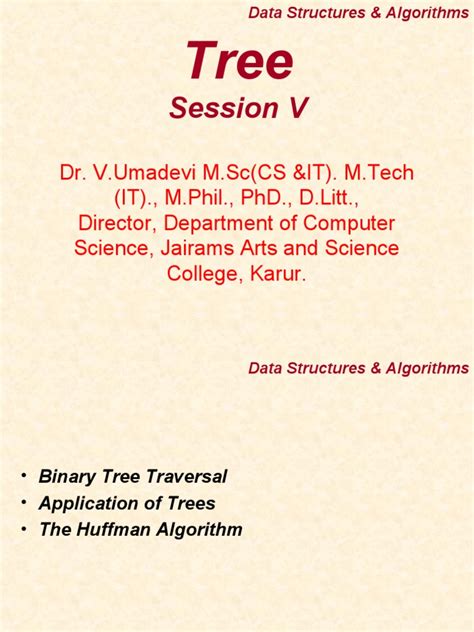 Data Structures & Algorithms

Tree

Session V

Dr. V.Umadevi M.Sc(CS &IT). M.Tech (IT)., M.Phil., PhD., D.Litt., Director, Department of Computer Science, Jairams Arts and Science College, Karur.

Data Structures & Algorithms

• Binary Tree Traversal
• Application of Trees
• The Huffman Algorithm